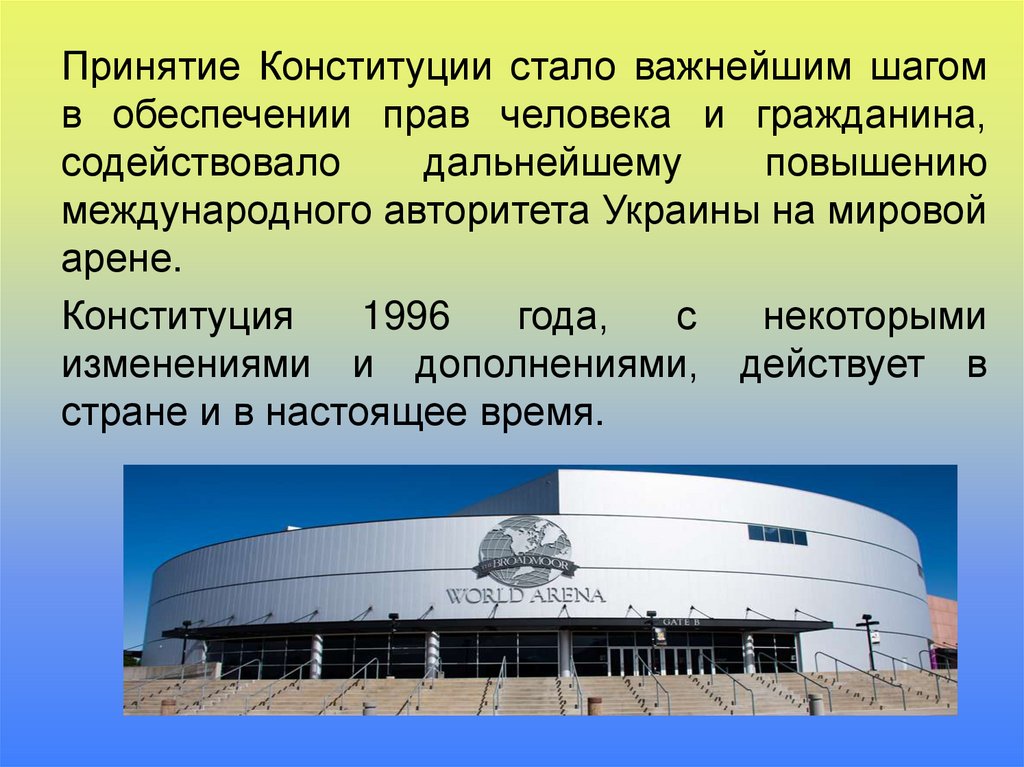 Принятие Конституции стало важнейшим шагом в обеспечении прав человека и гражданина, содействовало дальнейшему повышению международного авторитета Украины на мировой арене.

Конституция 1996 года, с некоторыми изменениями и дополнениями, действует в стране и в настоящее время.

THE BROADMOOR
WORLD ARENA
GATE B